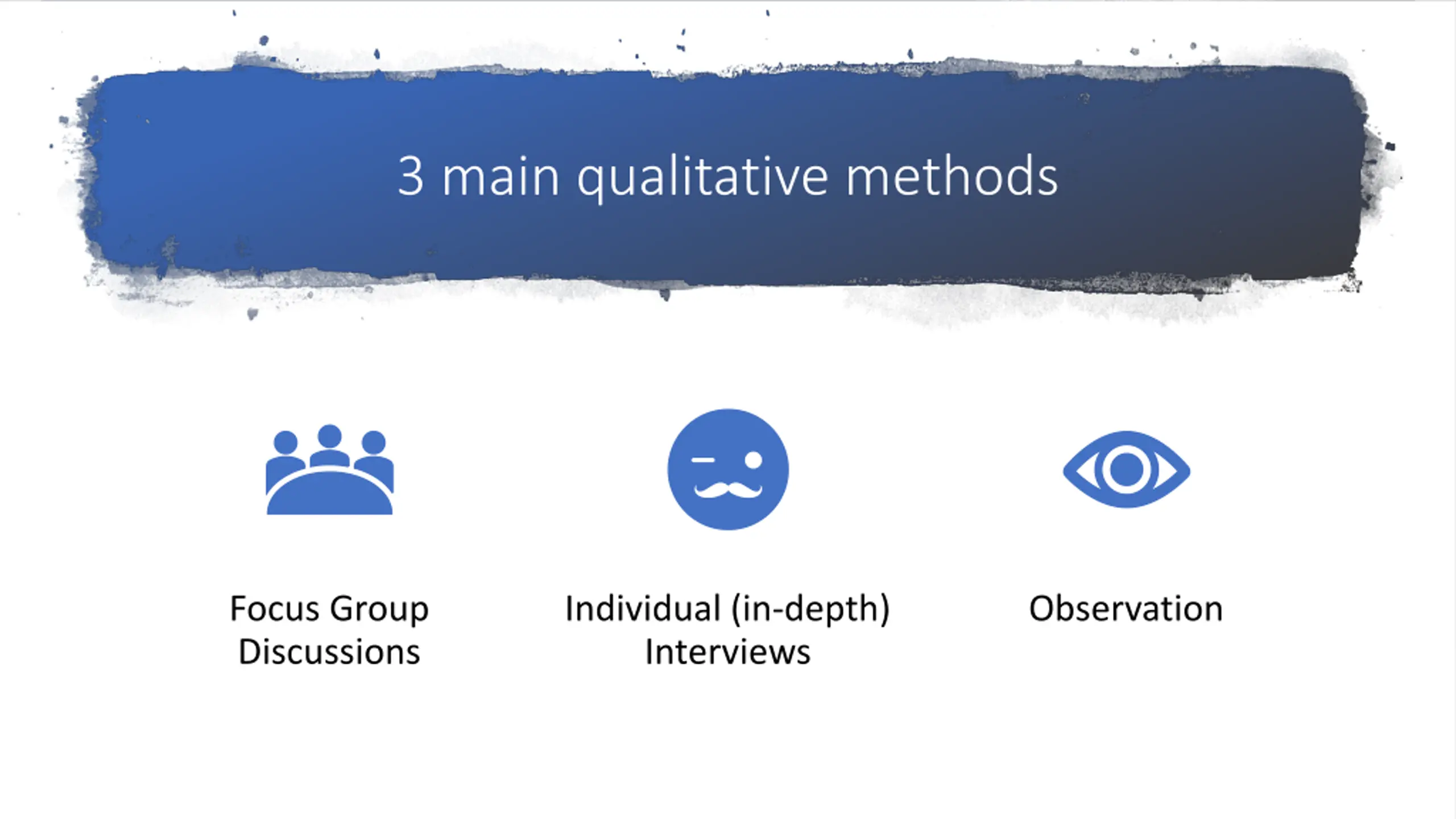 3 main qualitative methods

Focus Group Discussions

Individual (in-depth) Interviews

Observation